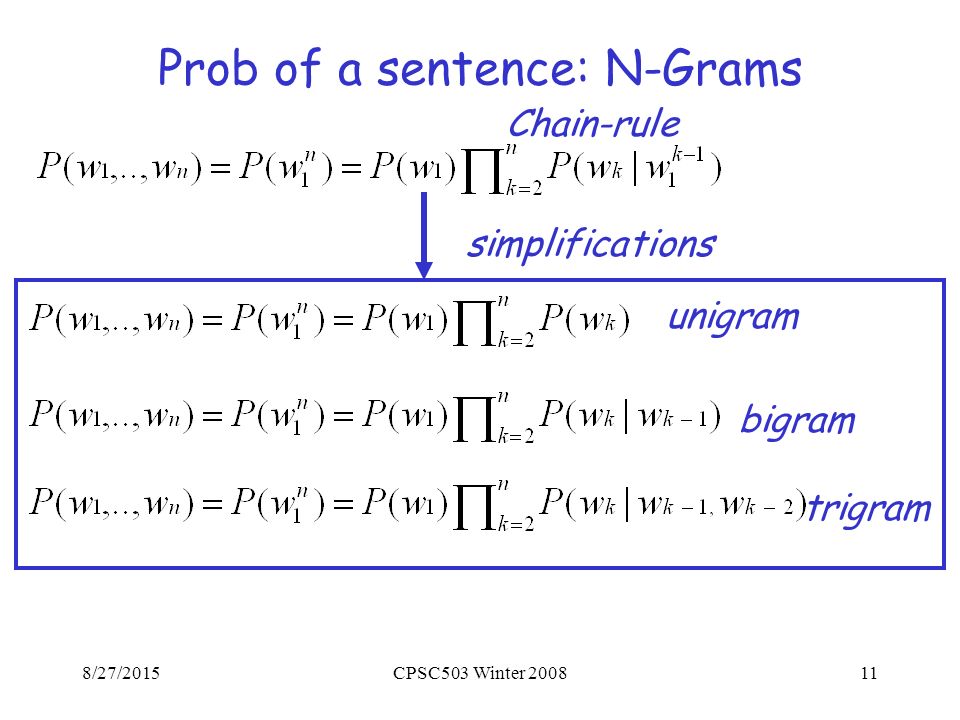 Prob of a sentence: N-Grams

Chain-rule

$P(w_1,..,w_n) = P(w_1^n) = P(w_1)\prod_{k=2}^{n} P(w_k \mid w_1^{k-1})$

simplifications

$P(w_1,..,w_n) = P(w_1^n) = P(w_1)\prod_{k=2}^{n} P(w_k)$ unigram

$P(w_1,..,w_n) = P(w_1^n) = P(w_1)\prod_{k=2}^{n} P(w_k \mid w_{k-1})$ bigram

$P(w_1,..,w_n) = P(w_1^n) = P(w_1)\prod_{k=2}^{n} P(w_k \mid w_{k-1}, w_{k-2})$ trigram

8/27/2015 CPSC503 Winter 2008 11